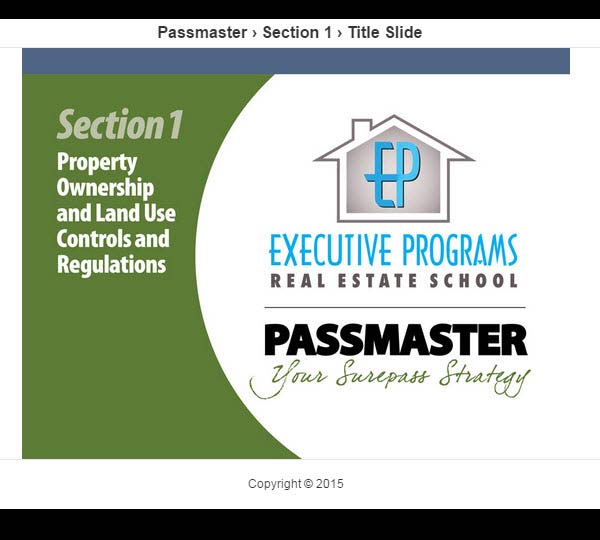 Passmaster › Section 1 › Title Slide

Section 1
Property Ownership and Land Use Controls and Regulations

EP

EXECUTIVE PROGRAMS
REAL ESTATE SCHOOL

PASSMASTER
Your Surepass Strategy

Copyright © 2015